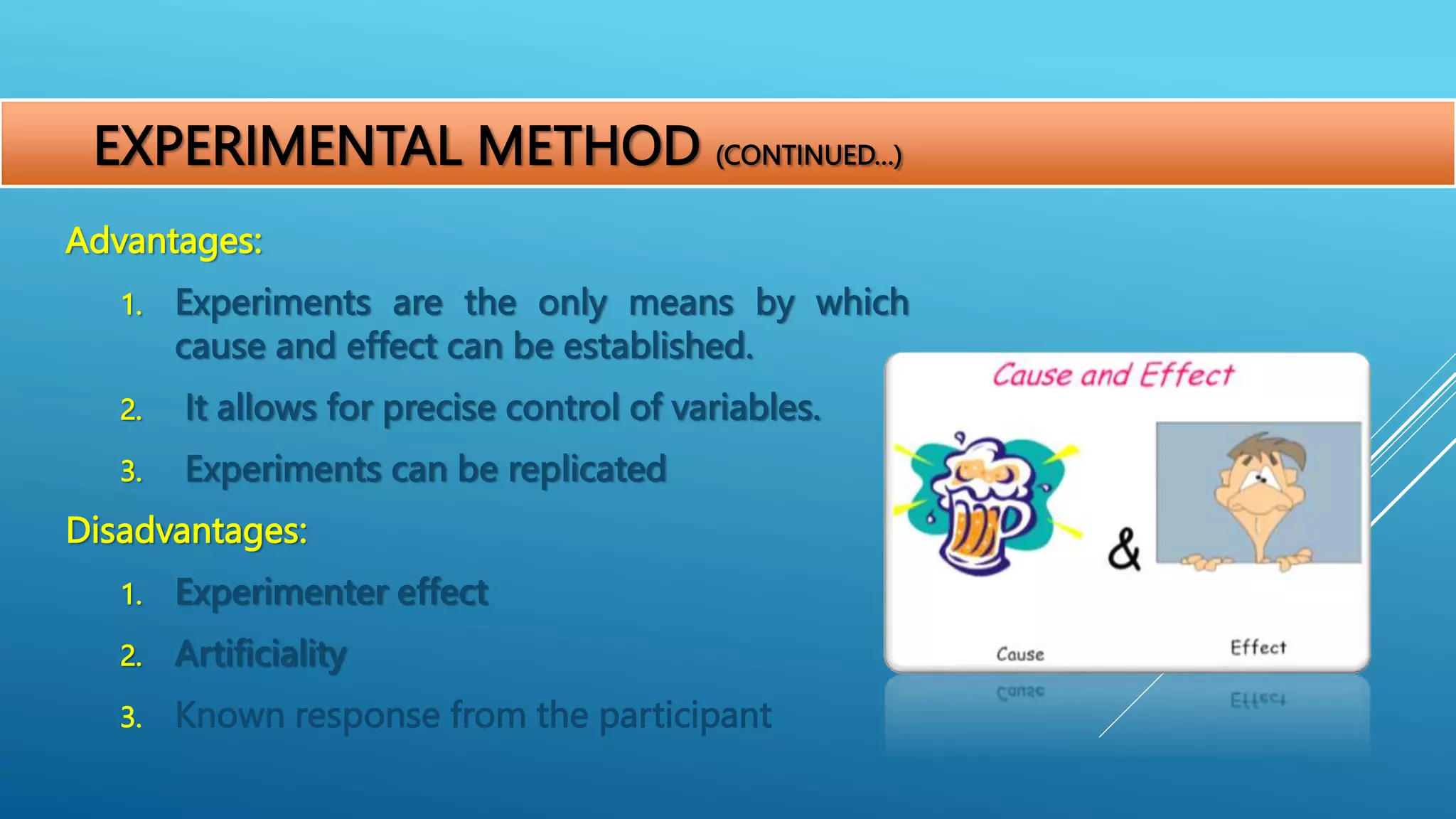 EXPERIMENTAL METHOD (CONTINUED...)

Advantages:

1. Experiments are the only means by which cause and effect can be established.

2. It allows for precise control of variables.

3. Experiments can be replicated

Disadvantages:

1. Experimenter effect

2. Artificiality

3. Known response from the participant

Cause and Effect

&

Cause

Effect